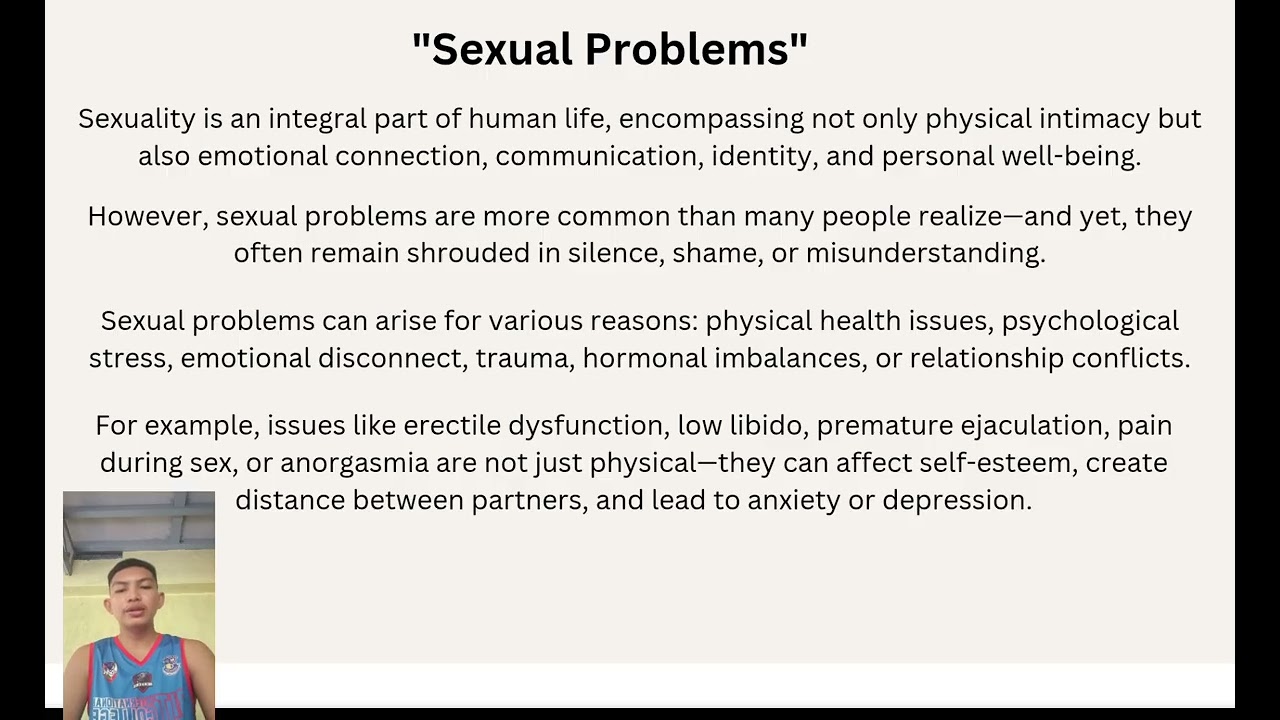 "Sexual Problems"

Sexuality is an integral part of human life, encompassing not only physical intimacy but also emotional connection, communication, identity, and personal well-being.

However, sexual problems are more common than many people realize—and yet, they often remain shrouded in silence, shame, or misunderstanding.

Sexual problems can arise for various reasons: physical health issues, psychological stress, emotional disconnect, trauma, hormonal imbalances, or relationship conflicts.

For example, issues like erectile dysfunction, low libido, premature ejaculation, pain during sex, or anorgasmia are not just physical—they can affect self-esteem, create distance between partners, and lead to anxiety or depression.